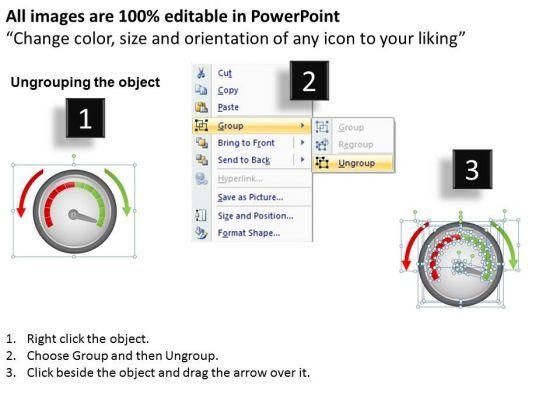 All images are 100% editable in PowerPoint
“Change color, size and orientation of any icon to your liking”

Ungrouping the object

1

Cut
Copy
Paste
Group
Bring to Front
Send to Back
Hyperlink...
Save as Picture...
Size and Position...
Format Shape...

2

Group
Regroup
Ungroup

3

1. Right click the object.
2. Choose Group and then Ungroup.
3. Click beside the object and drag the arrow over it.